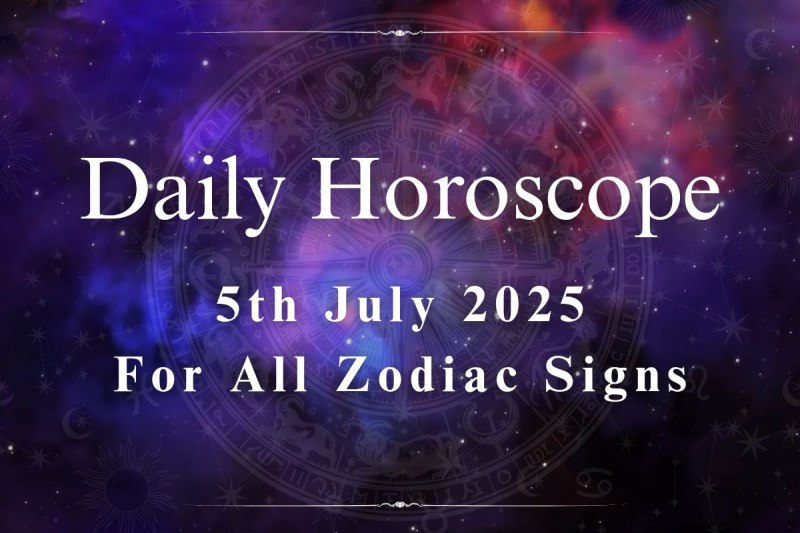 Daily Horoscope

5th July 2025
For All Zodiac Signs